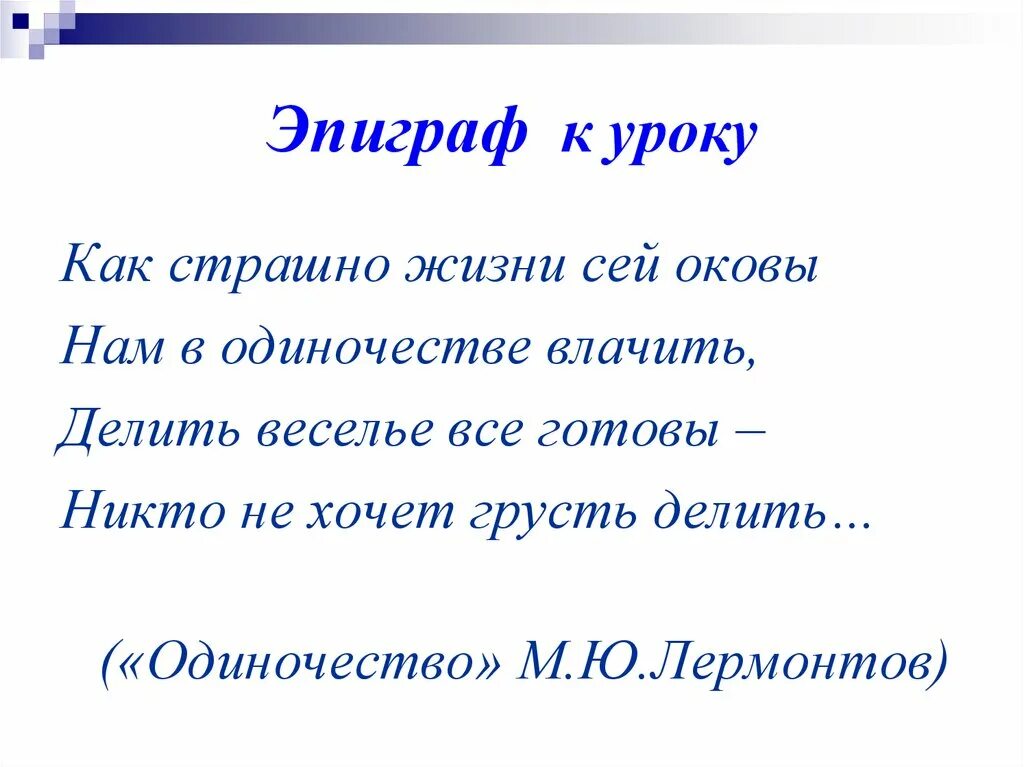 Эпиграф к уроку

Как страшно жизни сей оковы
Нам в одиночестве влачить,
Делить веселье все готовы –
Никто не хочет грусть делить…

(«Одиночество» М.Ю.Лермонтов)